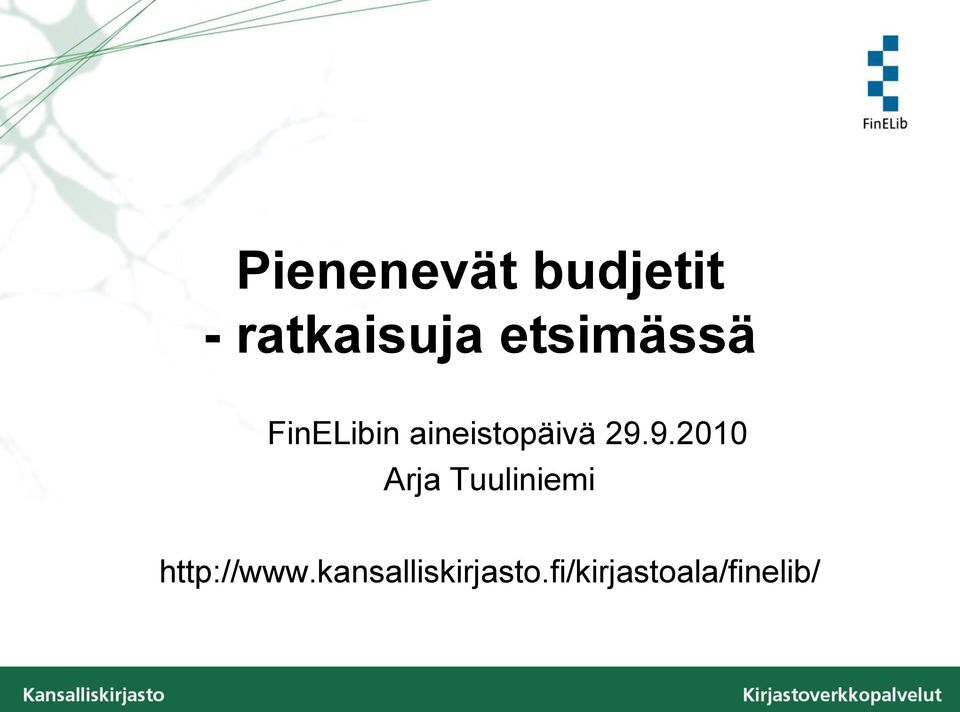 FinELib

Pienenevät budjetit
- ratkaisuja etsimässä

FinELibin aineistopäivä 29.9.2010
Arja Tuuliniemi

http://www.kansalliskirjasto.fi/kirjastoala/finelib/

Kansalliskirjasto

Kirjastoverkkopalvelut